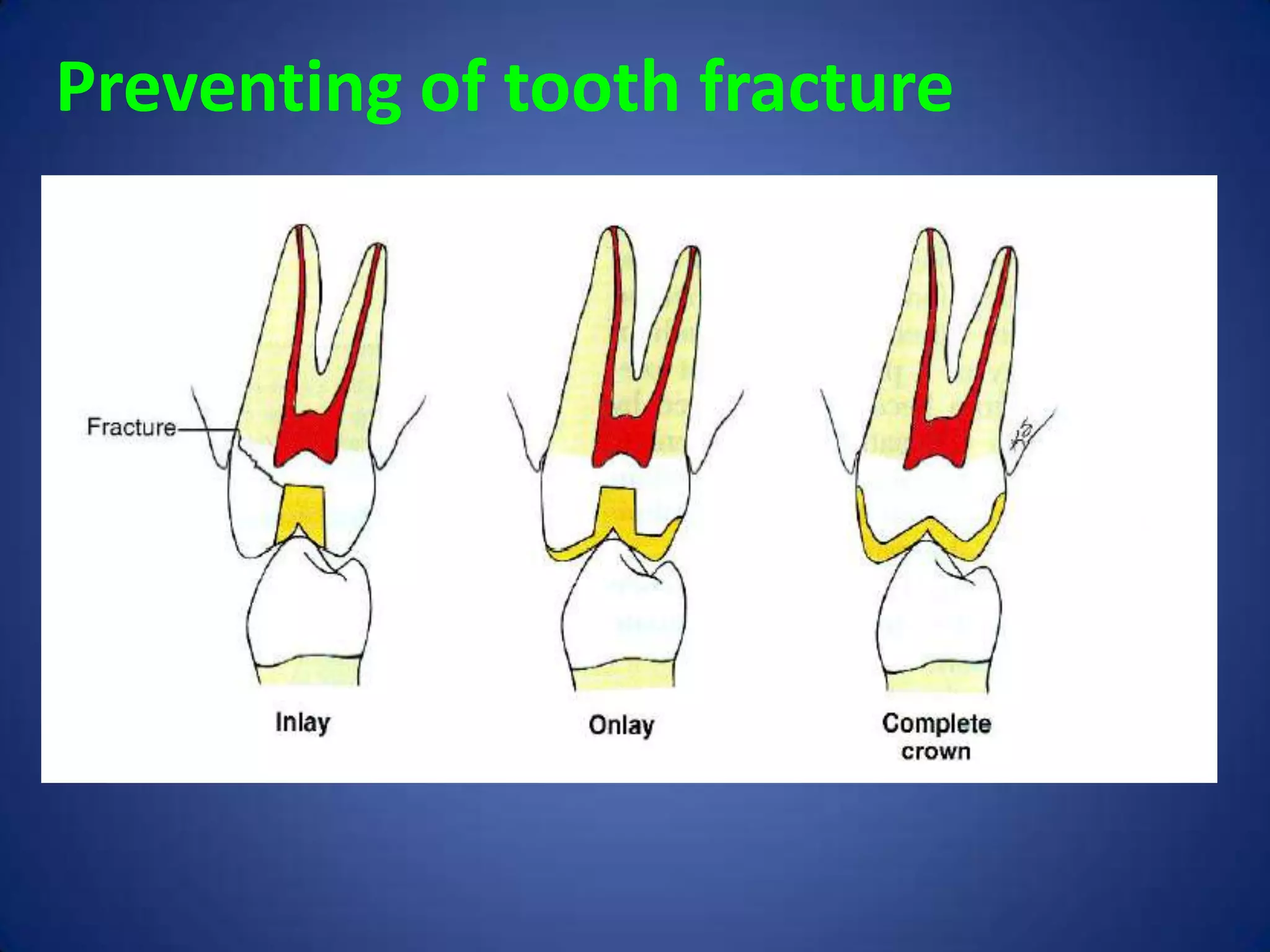 Preventing of tooth fracture

Fracture

Inlay

Onlay

Complete crown